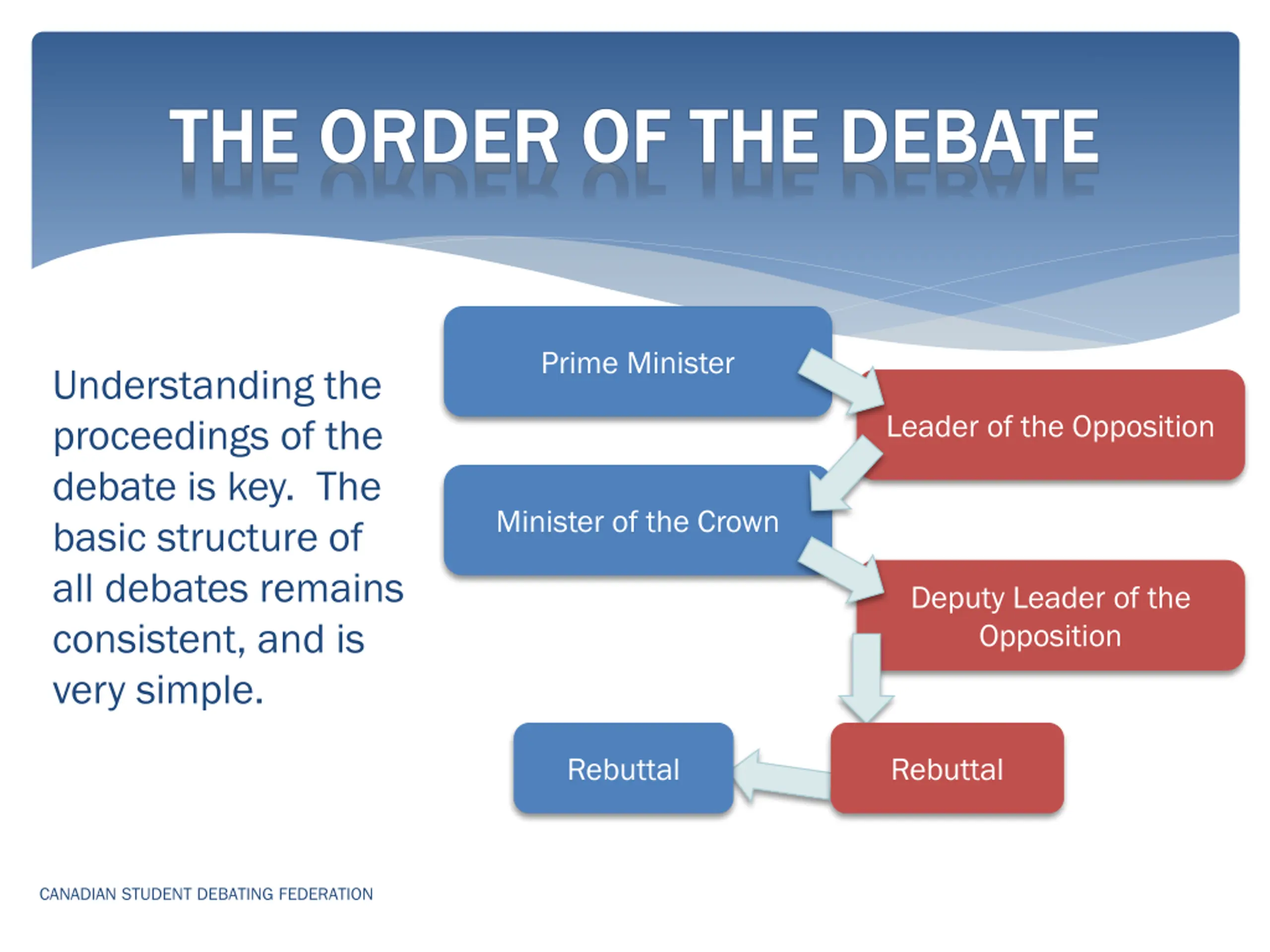 THE ORDER OF THE DEBATE

Understanding the proceedings of the debate is key. The basic structure of all debates remains consistent, and is very simple.

Prime Minister

Leader of the Opposition

Minister of the Crown

Deputy Leader of the Opposition

Rebuttal

Rebuttal

CANADIAN STUDENT DEBATING FEDERATION